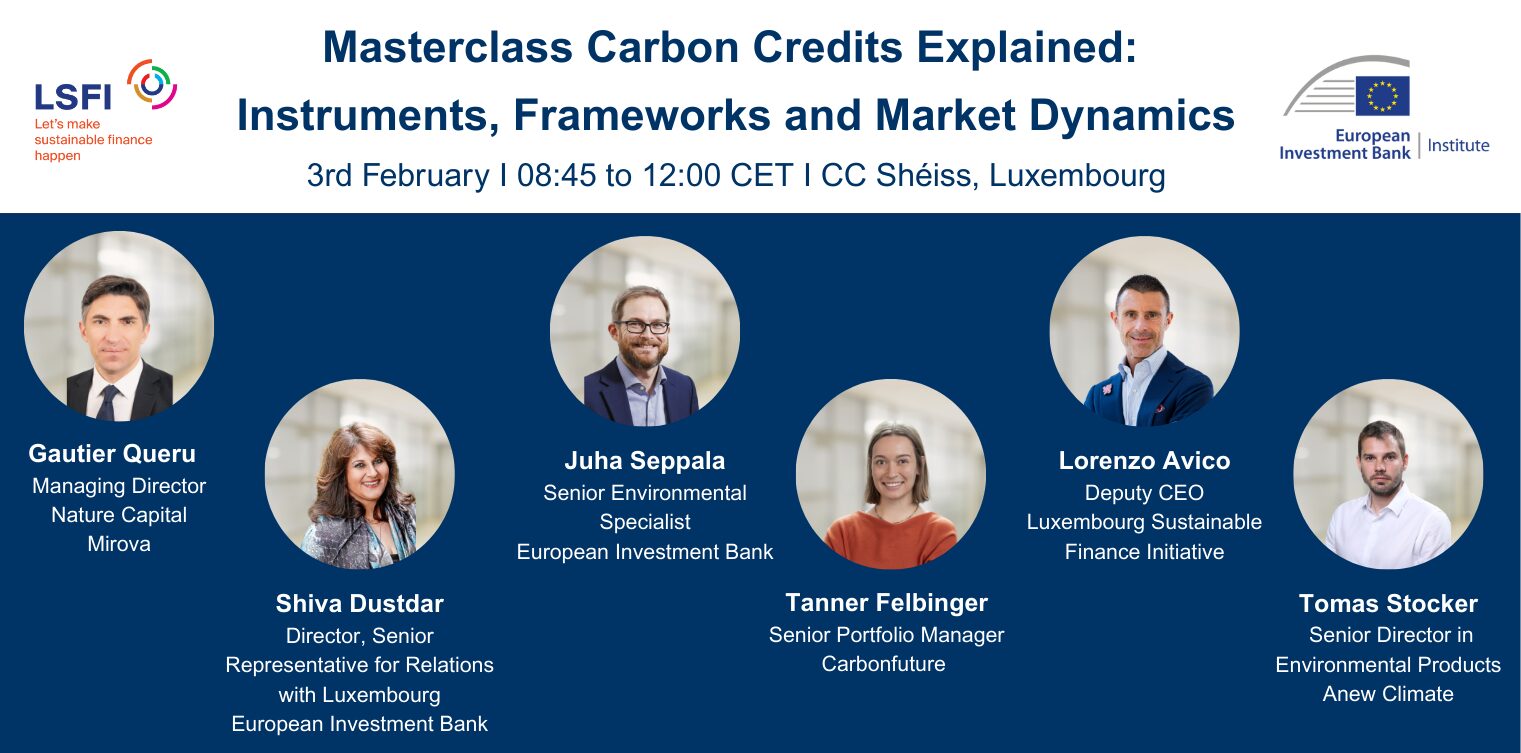 LSFI
Let's make sustainable finance happen

Masterclass Carbon Credits Explained: Instruments, Frameworks and Market Dynamics

3rd February I 08:45 to 12:00 CET I CC Shéiss, Luxembourg

European Investment Bank | Institute

Gautier Queru
Managing Director
Nature Capital
Mirova

Shiva Dustdar
Director, Senior Representative for Relations with Luxembourg
European Investment Bank

Juha Seppala
Senior Environmental Specialist
European Investment Bank

Tanner Felbinger
Senior Portfolio Manager
Carbonfuture

Lorenzo Avico
Deputy CEO
Luxembourg Sustainable Finance Initiative

Tomas Stocker
Senior Director in Environmental Products
Anew Climate